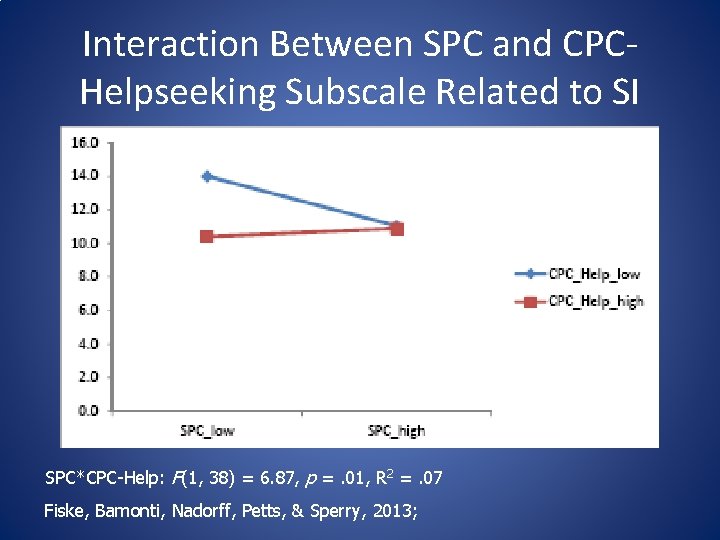 Interaction Between SPC and CPC-Helpseeking Subscale Related to SI

16.0
14.0
12.0
10.0
8.0
6.0
4.0
2.0
0.0

SPC_low
SPC_high

CPC_Help_low
CPC_Help_high

SPC*CPC-Help: $F(1, 38) = 6.87$, $p = .01$, $R^2 = .07$

Fiske, Bamonti, Nadorff, Petts, & Sperry, 2013;